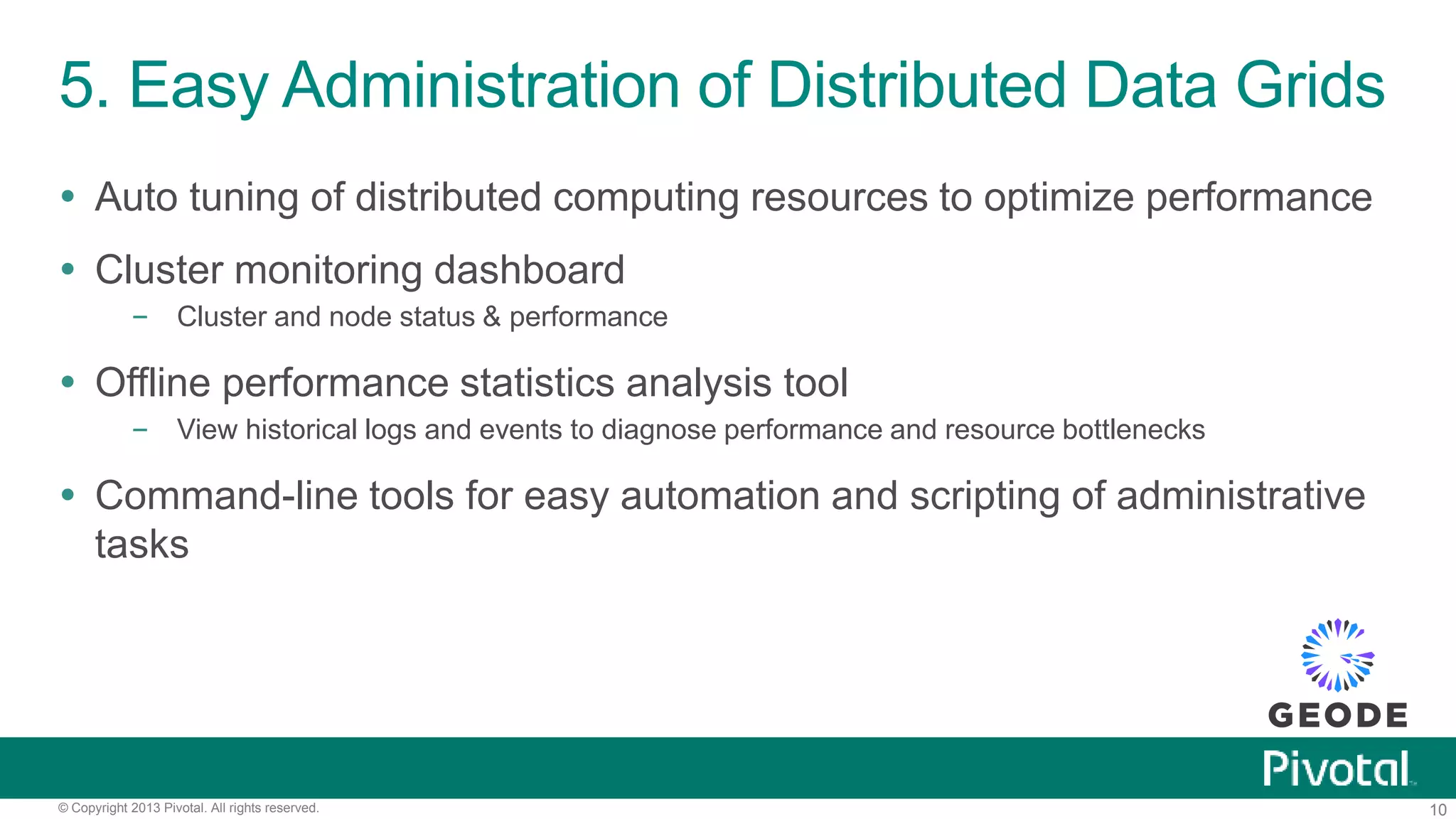 5. Easy Administration of Distributed Data Grids

• Auto tuning of distributed computing resources to optimize performance

• Cluster monitoring dashboard
  – Cluster and node status & performance

• Offline performance statistics analysis tool
  – View historical logs and events to diagnose performance and resource bottlenecks

• Command-line tools for easy automation and scripting of administrative tasks

GEODE

Pivotal

© Copyright 2013 Pivotal. All rights reserved.

10